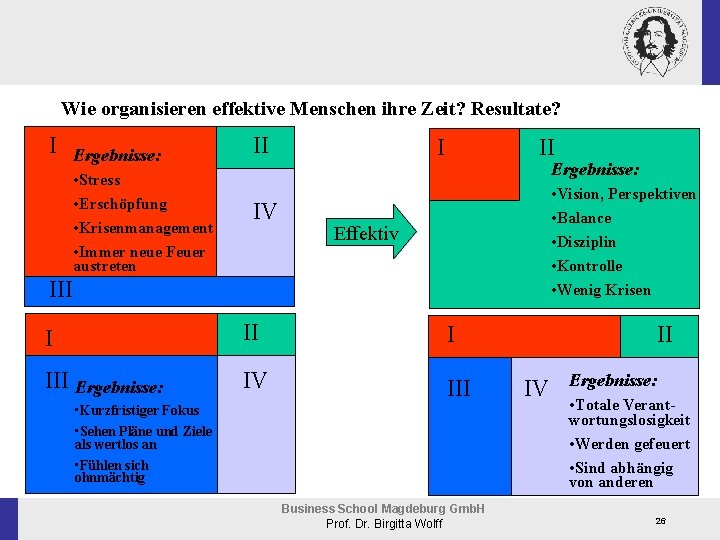 Wie organisieren effektive Menschen ihre Zeit? Resultate?

I
Ergebnisse:
•Stress
•Erschöpfung
•Krisenmanagement
•Immer neue Feuer austreten
II
IV
III

Effektiv

I
II
Ergebnisse:
•Vision, Perspektiven
•Balance
•Disziplin
•Kontrolle
•Wenig Krisen

I
II
III
Ergebnisse:
•Kurzfristiger Fokus
•Sehen Pläne und Ziele als wertlos an
•Fühlen sich ohnmächtig
IV

I
II
III
IV
Ergebnisse:
•Totale Verantwortungslosigkeit
•Werden gefeuert
•Sind abhängig von anderen

Business School Magdeburg GmbH
Prof. Dr. Birgitta Wolff
26